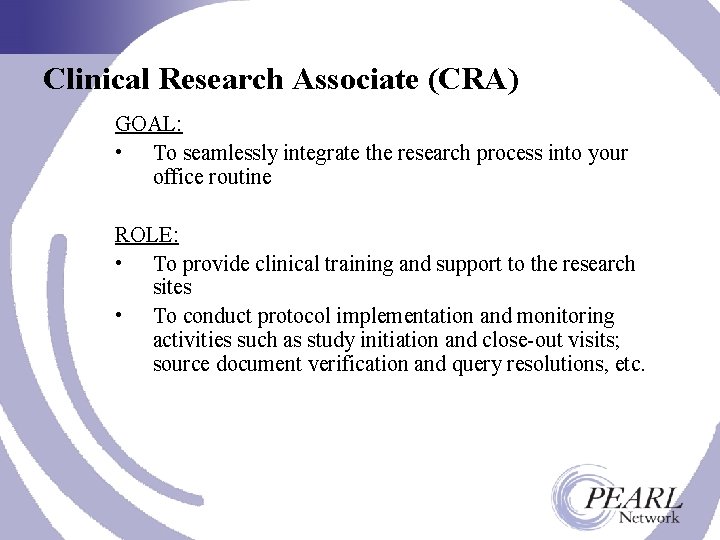 Clinical Research Associate (CRA)

GOAL:

• To seamlessly integrate the research process into your office routine

ROLE:

• To provide clinical training and support to the research sites

• To conduct protocol implementation and monitoring activities such as study initiation and close-out visits; source document verification and query resolutions, etc.

PEARL Network